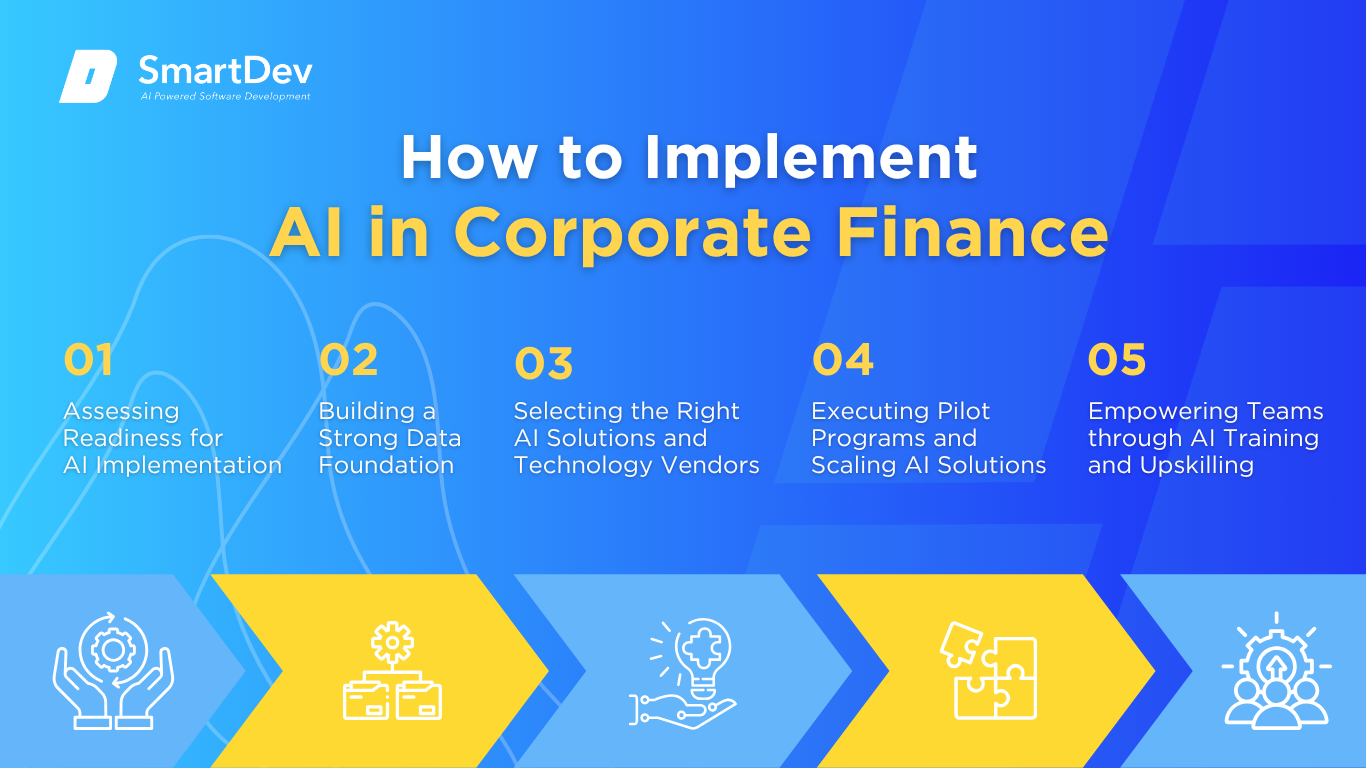 SmartDev
AI Powered Software Development

How to Implement
AI in Corporate Finance

01
Assessing Readiness for AI Implementation

02
Building a Strong Data Foundation

03
Selecting the Right AI Solutions and Technology Vendors

04
Executing Pilot Programs and Scaling AI Solutions

05
Empowering Teams through AI Training and Upskilling